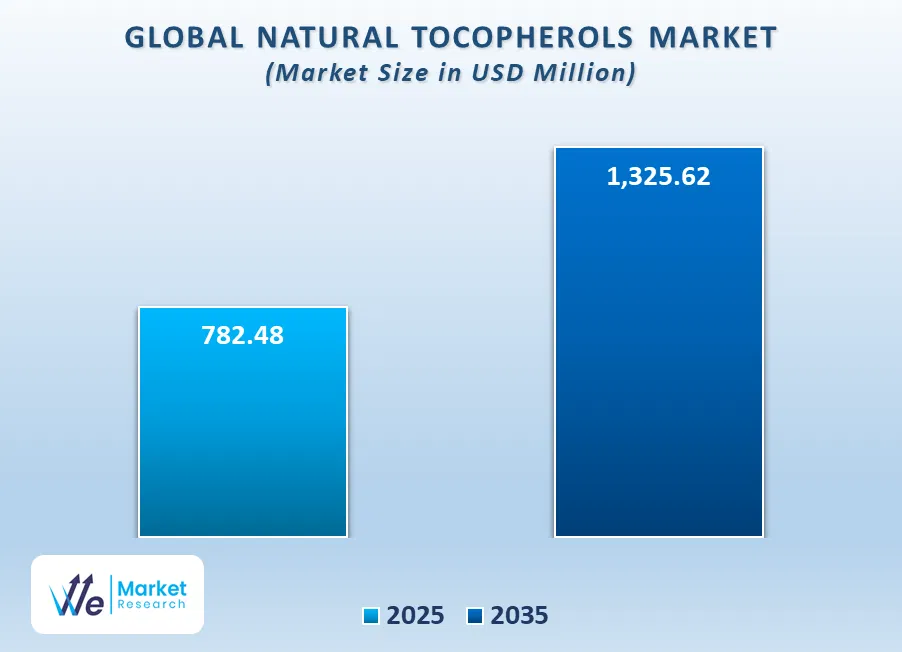 GLOBAL NATURAL TOCOPHEROLS MARKET
(Market Size in USD Million)

782.48

1,325.62

We Market Research

2025 2035